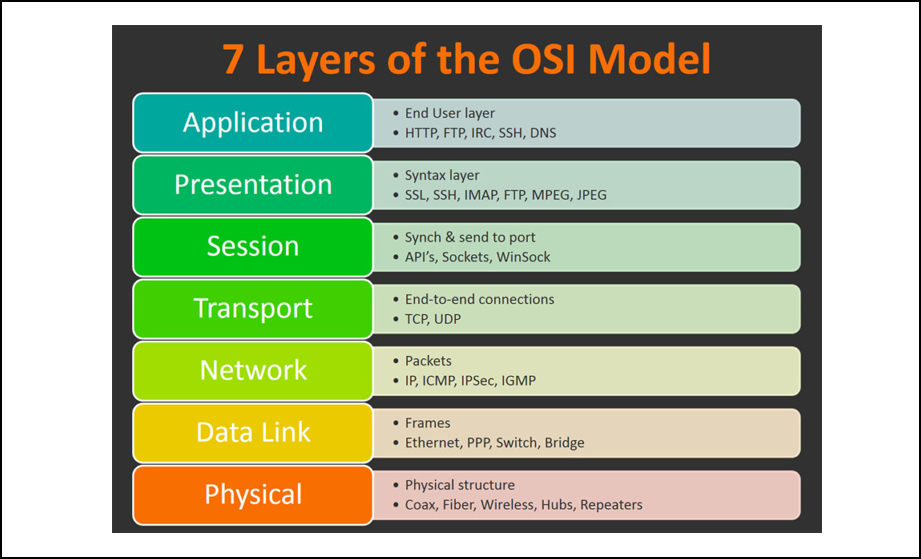 7 Layers of the OSI Model

Application
• End User layer
• HTTP, FTP, IRC, SSH, DNS

Presentation
• Syntax layer
• SSL, SSH, IMAP, FTP, MPEG, JPEG

Session
• Synch & send to port
• API's, Sockets, WinSock

Transport
• End-to-end connections
• TCP, UDP

Network
• Packets
• IP, ICMP, IPSec, IGMP

Data Link
• Frames
• Ethernet, PPP, Switch, Bridge

Physical
• Physical structure
• Coax, Fiber, Wireless, Hubs, Repeaters